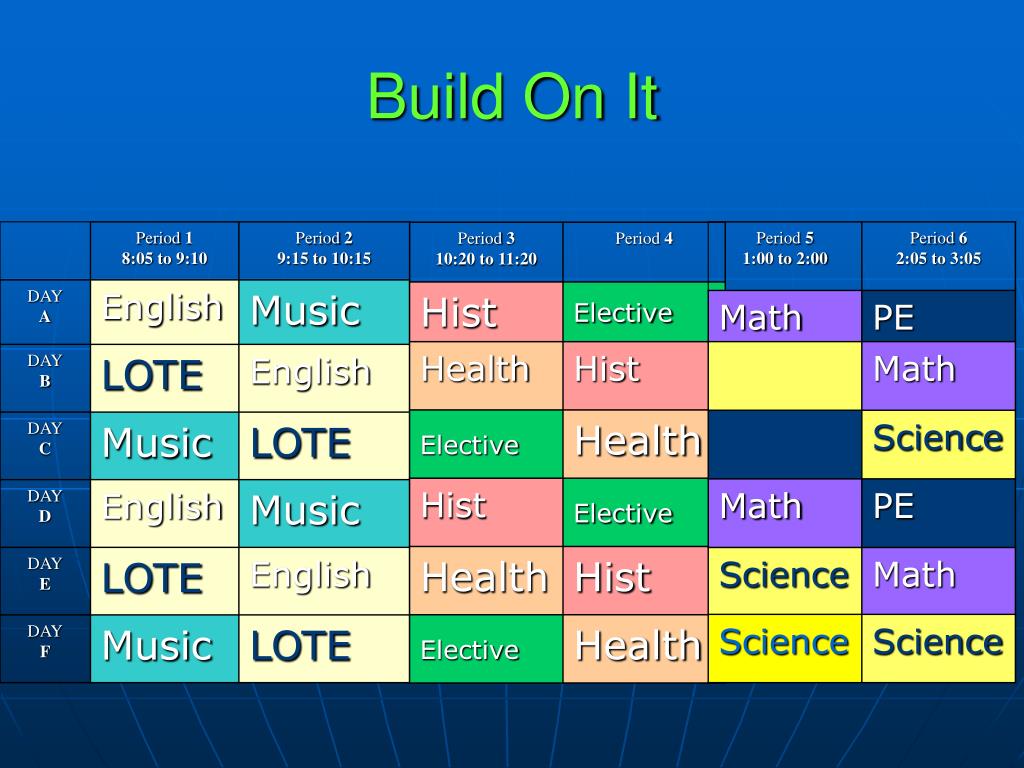 Build On It

| | Period 1 8:05 to 9:10 | Period 2 9:15 to 10:15 | Period 3 10:20 to 11:20 | Period 4 | Period 5 1:00 to 2:00 | Period 6 2:05 to 3:05 |
|---|---|---|---|---|---|---|
| DAY A | English | Music | Hist | Elective | Math | PE |
| DAY B | LOTE | English | Health | Hist | | Math |
| DAY C | Music | LOTE | Elective | Health | | Science |
| DAY D | English | Music | Hist | Elective | Math | PE |
| DAY E | LOTE | English | Health | Hist | Science | Math |
| DAY F | Music | LOTE | Elective | Health | Science | Science |